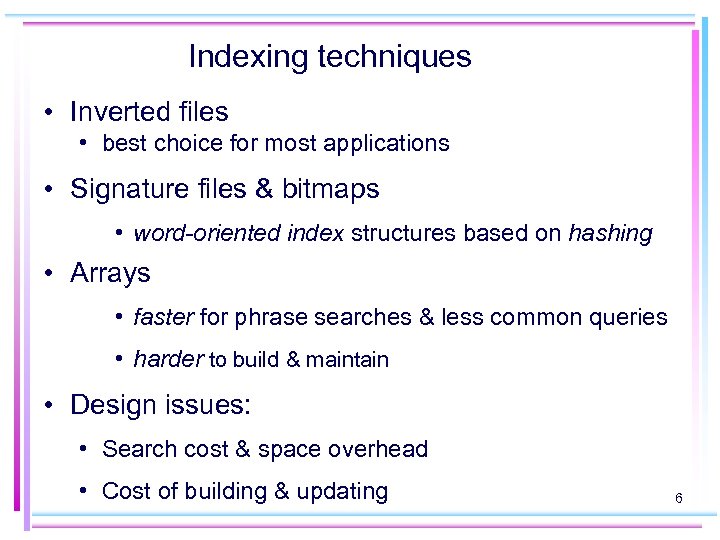 Indexing techniques

• Inverted files
  • best choice for most applications

• Signature files & bitmaps
  • word-oriented index structures based on hashing

• Arrays
  • faster for phrase searches & less common queries
  • harder to build & maintain

• Design issues:
  • Search cost & space overhead
  • Cost of building & updating

6